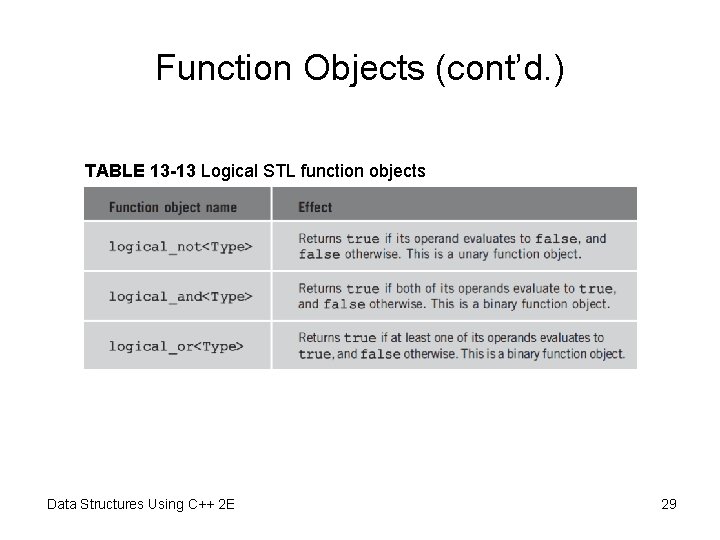 Function Objects (cont'd.)

TABLE 13-13 Logical STL function objects

| Function object name | Effect |
|---|---|
| logical_not<Type> | Returns true if its operand evaluates to false, and false otherwise. This is a unary function object. |
| logical_and<Type> | Returns true if both of its operands evaluate to true, and false otherwise. This is a binary function object. |
| logical_or<Type> | Returns true if at least one of its operands evaluates to true, and false otherwise. This is a binary function object. |

Data Structures Using C++ 2E

29